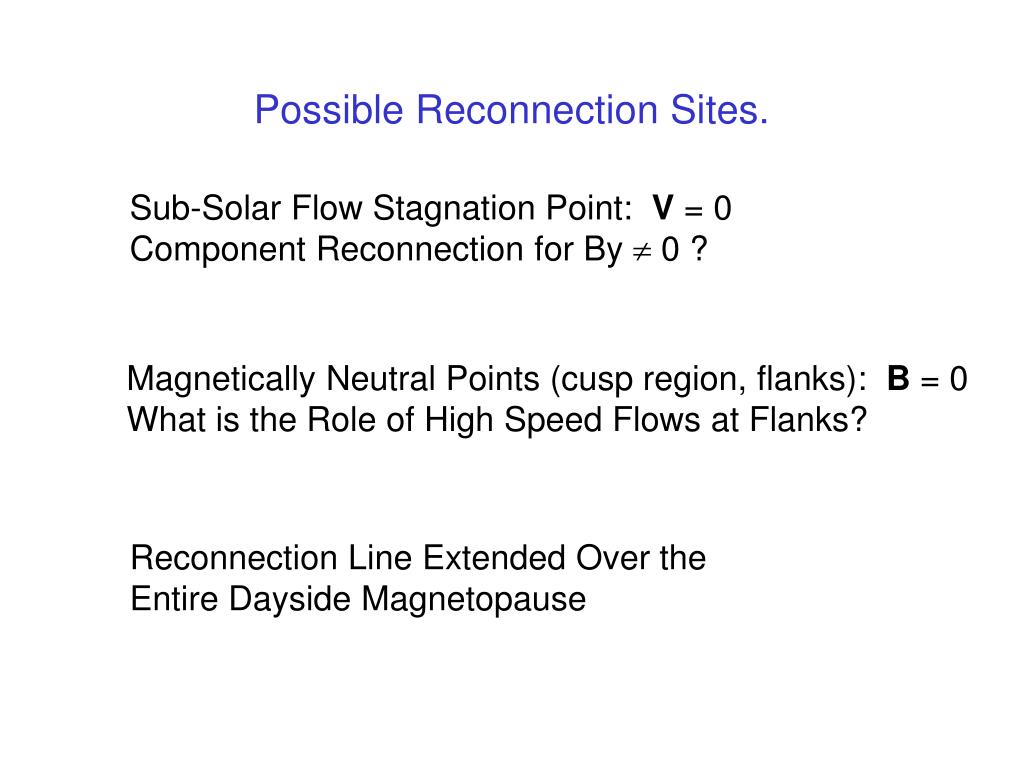 Possible Reconnection Sites.

Sub-Solar Flow Stagnation Point: $\mathbf{V} = 0$
Component Reconnection for By $\neq 0$ ?

Magnetically Neutral Points (cusp region, flanks): $\mathbf{B} = 0$
What is the Role of High Speed Flows at Flanks?

Reconnection Line Extended Over the Entire Dayside Magnetopause